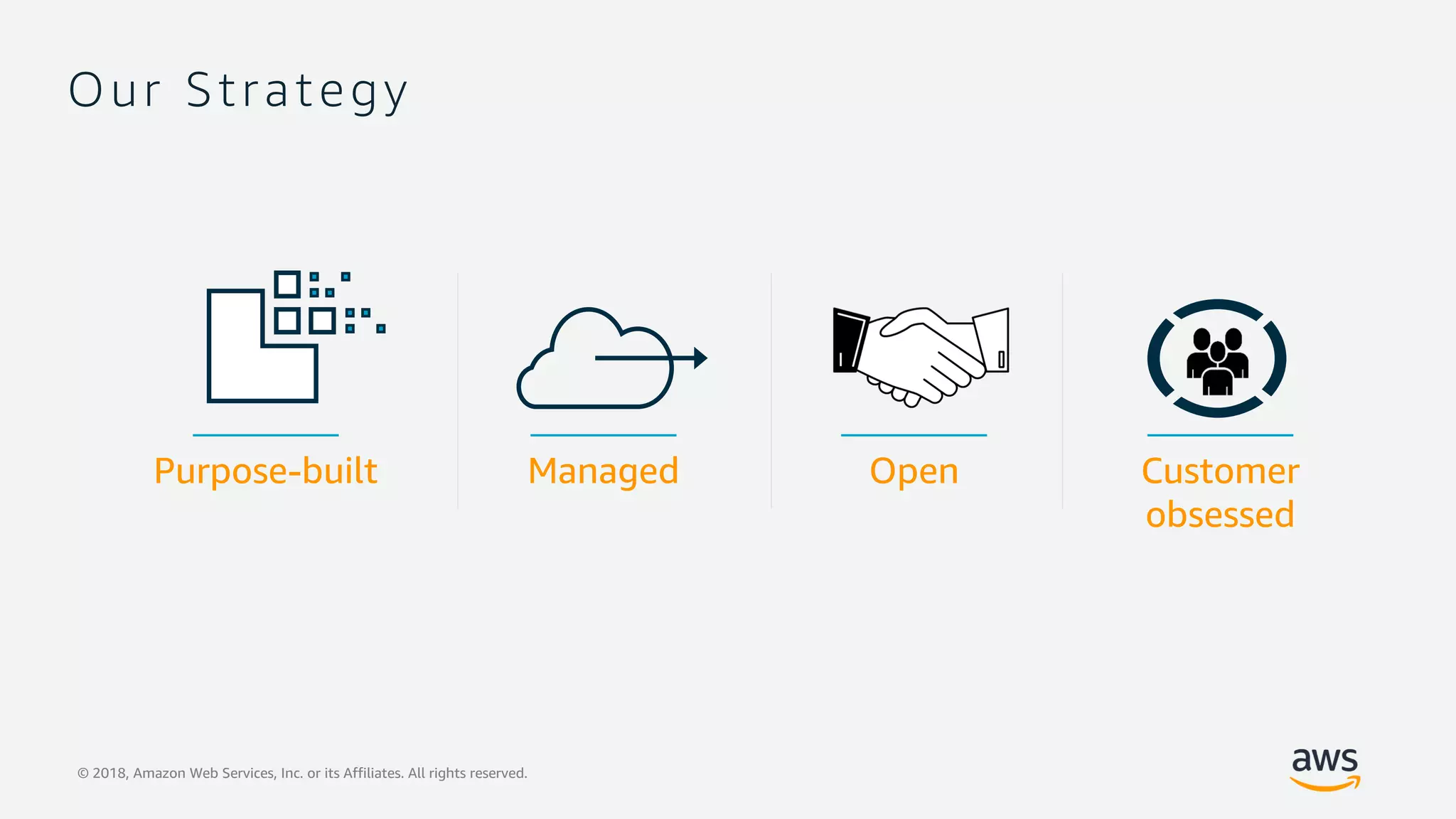 Our Strategy

Purpose-built

Managed

Open

Customer obsessed

© 2018, Amazon Web Services, Inc. or its Affiliates. All rights reserved.

aws